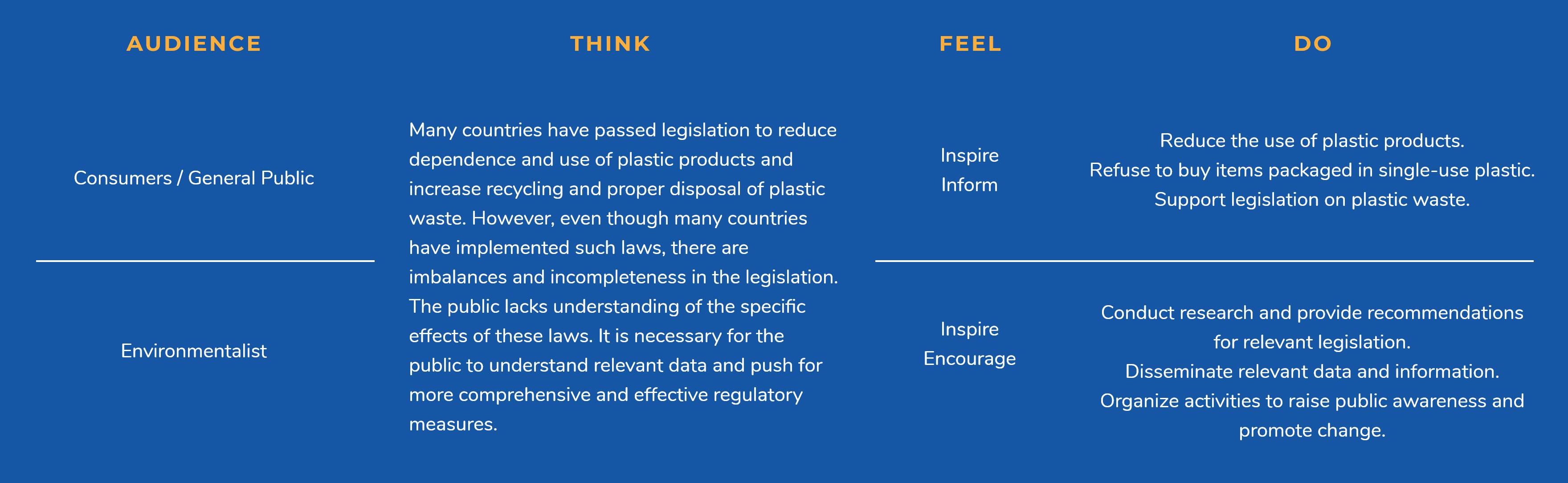 | AUDIENCE | THINK | FEEL | DO |
|---|---|---|---|
| Consumers / General Public | Many countries have passed legislation to reduce dependence and use of plastic products and increase recycling and proper disposal of plastic waste. However, even though many countries have implemented such laws, there are imbalances and incompleteness in the legislation. The public lacks understanding of the specific effects of these laws. It is necessary for the public to understand relevant data and push for more comprehensive and effective regulatory measures. | Inspire Inform | Reduce the use of plastic products. Refuse to buy items packaged in single-use plastic. Support legislation on plastic waste. |
| Environmentalist | | Inspire Encourage | Conduct research and provide recommendations for relevant legislation. Disseminate relevant data and information. Organize activities to raise public awareness and promote change. |